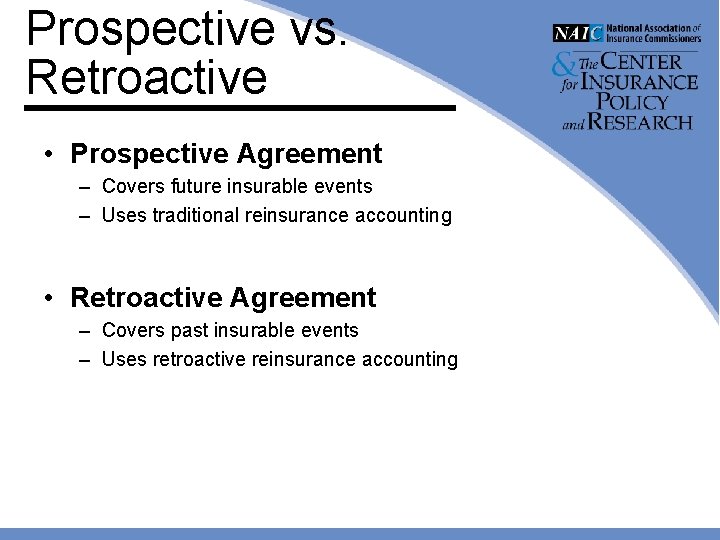 Prospective vs. Retroactive

NAIC National Association of Insurance Commissioners

& The CENTER for INSURANCE POLICY and RESEARCH

• Prospective Agreement
– Covers future insurable events
– Uses traditional reinsurance accounting

• Retroactive Agreement
– Covers past insurable events
– Uses retroactive reinsurance accounting